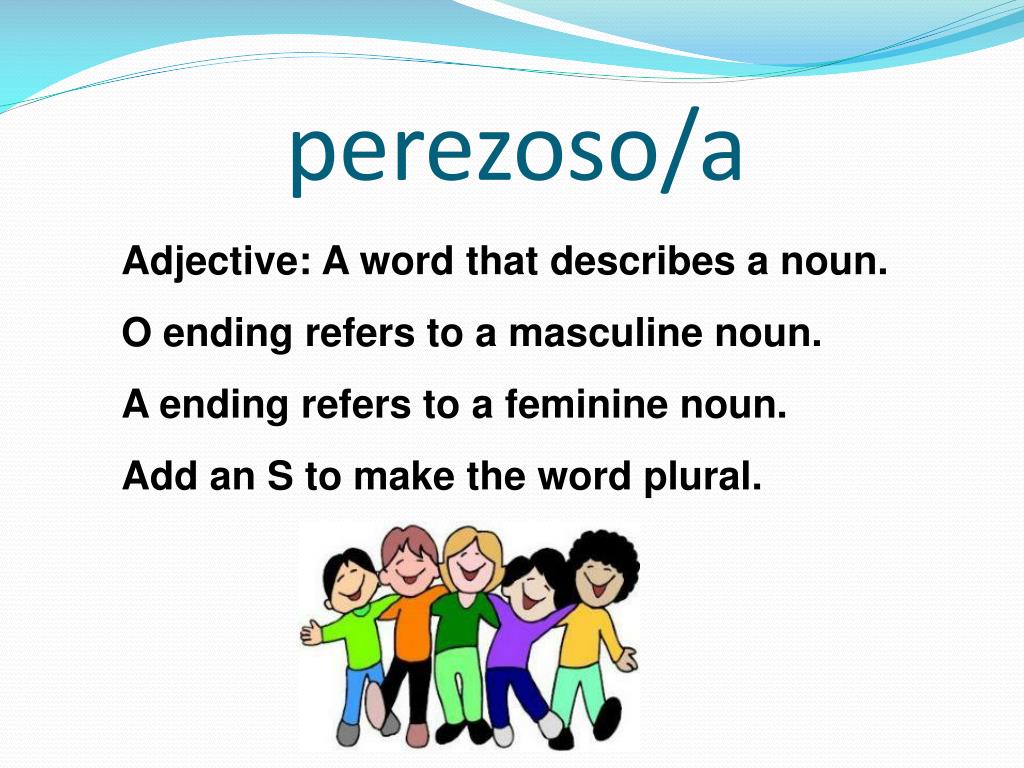 perezoso/a

Adjective: A word that describes a noun.

O ending refers to a masculine noun.

A ending refers to a feminine noun.

Add an S to make the word plural.